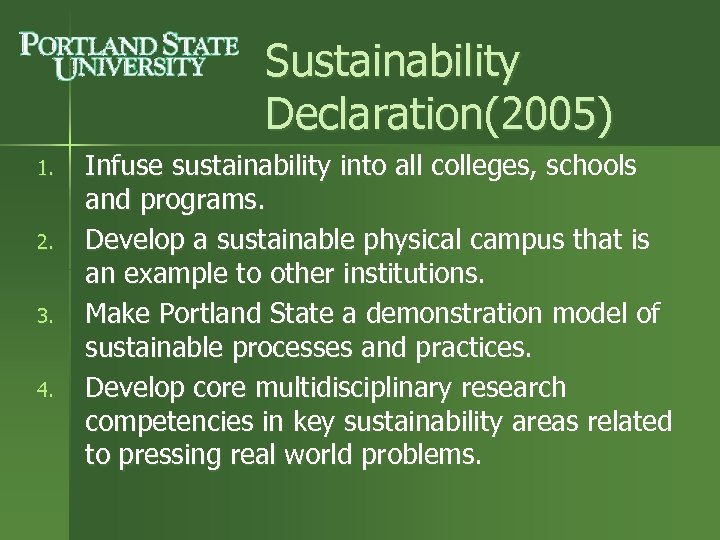 PORTLAND STATE UNIVERSITY

Sustainability Declaration(2005)

1. Infuse sustainability into all colleges, schools and programs.
2. Develop a sustainable physical campus that is an example to other institutions.
3. Make Portland State a demonstration model of sustainable processes and practices.
4. Develop core multidisciplinary research competencies in key sustainability areas related to pressing real world problems.